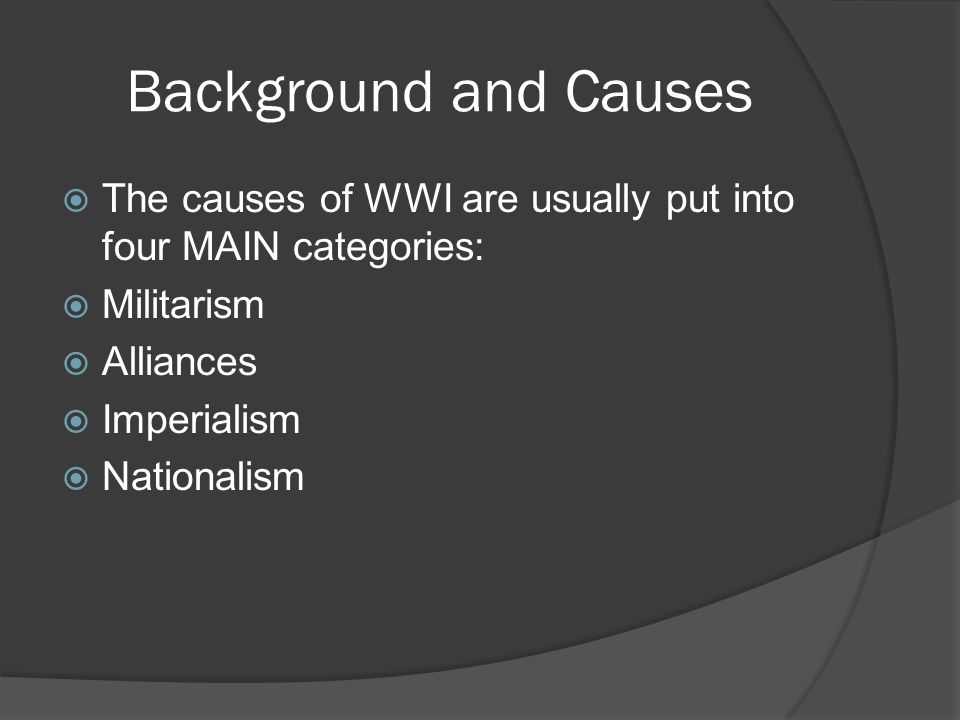 Background and Causes

The causes of WWI are usually put into four MAIN categories:

Militarism

Alliances

Imperialism

Nationalism